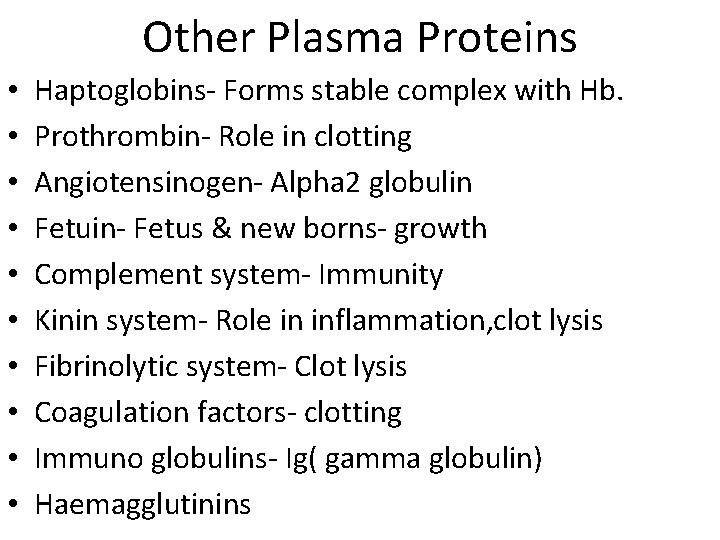 Other Plasma Proteins

• Haptoglobins- Forms stable complex with Hb.
• Prothrombin- Role in clotting
• Angiotensinogen- Alpha2 globulin
• Fetuin- Fetus & new borns- growth
• Complement system- Immunity
• Kinin system- Role in inflammation,clot lysis
• Fibrinolytic system- Clot lysis
• Coagulation factors- clotting
• Immuno globulins- Ig( gamma globulin)
• Haemagglutinins